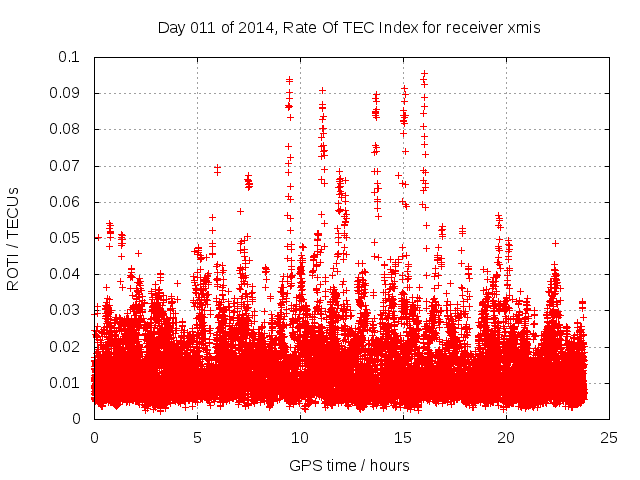 Day 011 of 2014, Rate Of TEC Index for receiver xmis

ROTI / TECUs

0.1
0.09
0.08
0.07
0.06
0.05
0.04
0.03
0.02
0.01
0

0
5
10
15
20
25

GPS time / hours